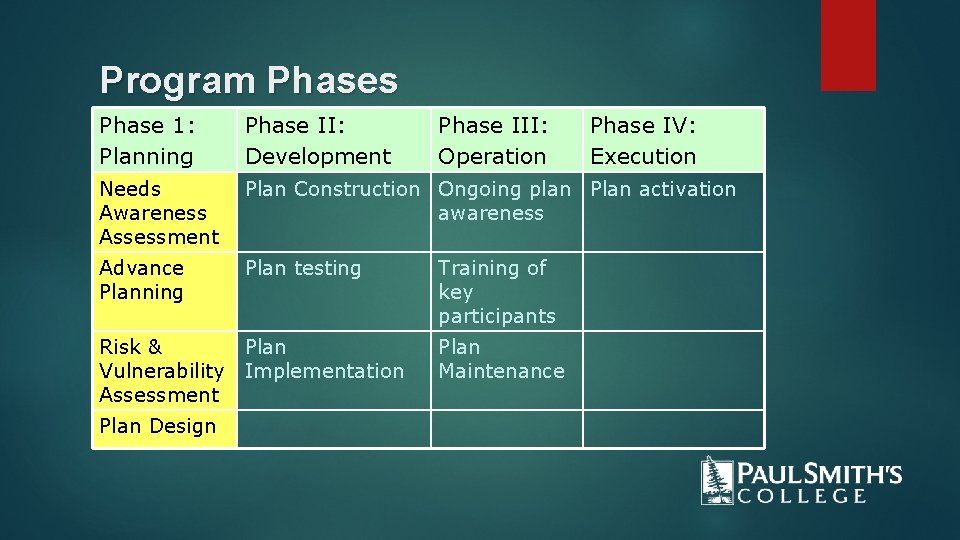 Program Phases

| Phase 1: Planning | Phase II: Development | Phase III: Operation | Phase IV: Execution |
|---|---|---|---|
| Needs Awareness Assessment | Plan Construction | Ongoing plan awareness | Plan activation |
| Advance Planning | Plan testing | Training of key participants | |
| Risk & Vulnerability Assessment | Plan Implementation | Plan Maintenance | |
| Plan Design | | | |

PAUL SMITH'S COLLEGE